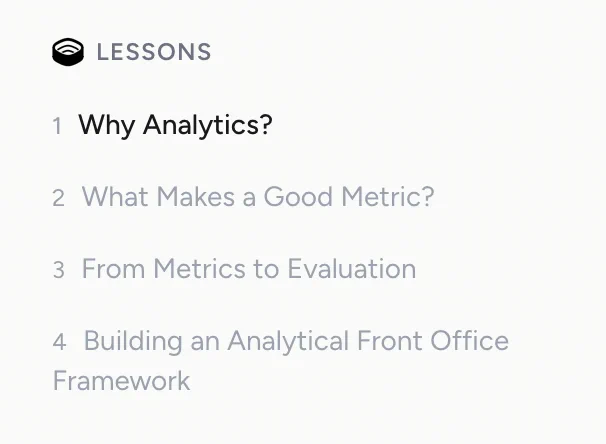 LESSONS

1 Why Analytics?

2 What Makes a Good Metric?

3 From Metrics to Evaluation

4 Building an Analytical Front Office Framework